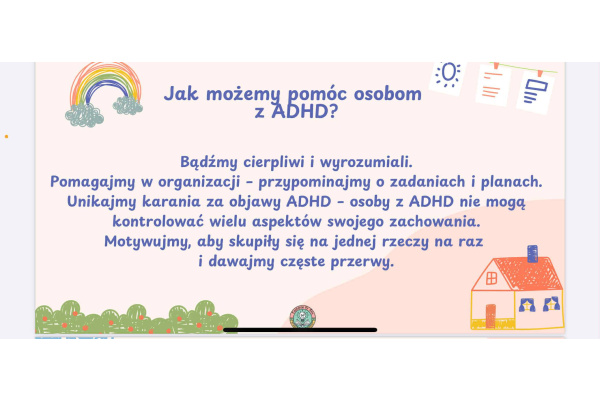 Jak możemy pomóc osobom z ADHD?

Bądźmy cierpliwi i wyrozumiali.
Pomagajmy w organizacji - przypominajmy o zadaniach i planach.
Unikajmy karania za objawy ADHD - osoby z ADHD nie mogą kontrolować wielu aspektów swojego zachowania.
Motywujmy, aby skupiły się na jednej rzeczy na raz i dawajmy częste przerwy.